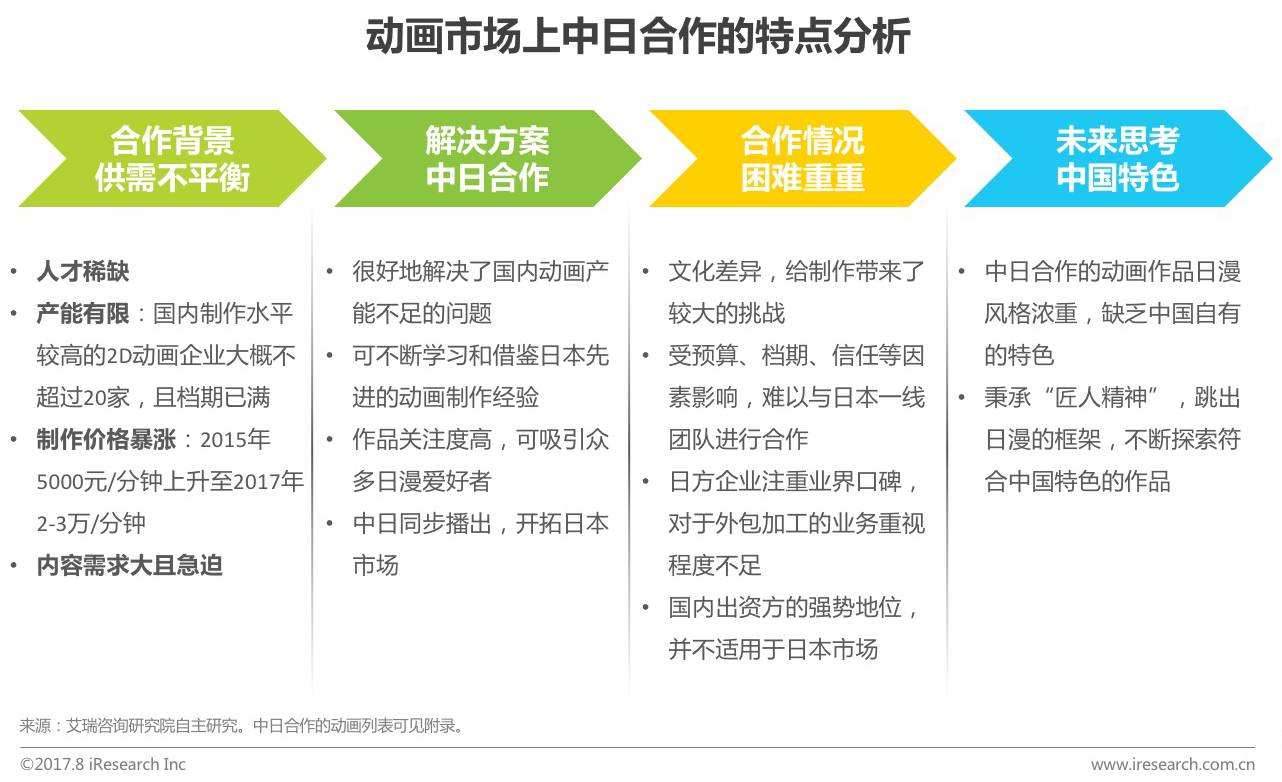 动画市场上中日合作的特点分析

合作背景
供需不平衡

• 人才稀缺
• 产能有限：国内制作水平较高的2D动画企业大概不超过20家，且档期已满
• 制作价格暴涨：2015年5000元/分钟上升至2017年2-3万/分钟
• 内容需求大且急迫

解决方案
中日合作

• 很好地解决了国内动画产能不足的问题
• 可不断学习和借鉴日本先进的动画制作经验
• 作品关注度高，可吸引众多日漫爱好者
• 中日同步播出，开拓日本市场

合作情况
困难重重

• 文化差异，给制作带来了较大的挑战
• 受预算、档期、信任等因素影响，难以与日本一线团队进行合作
• 日方企业注重业界口碑，对于外包加工的业务重视程度不足
• 国内出资方的强势地位，并不适用于日本市场

未来思考
中国特色

• 中日合作的动画作品日漫风格浓重，缺乏中国自有的特色
• 秉承“匠人精神”，跳出日漫的框架，不断探索符合中国特色的作品

来源：艾瑞咨询研究院自主研究。中日合作的动画列表可见附录。

©2017.8 iResearch Inc

www.iresearch.com.cn